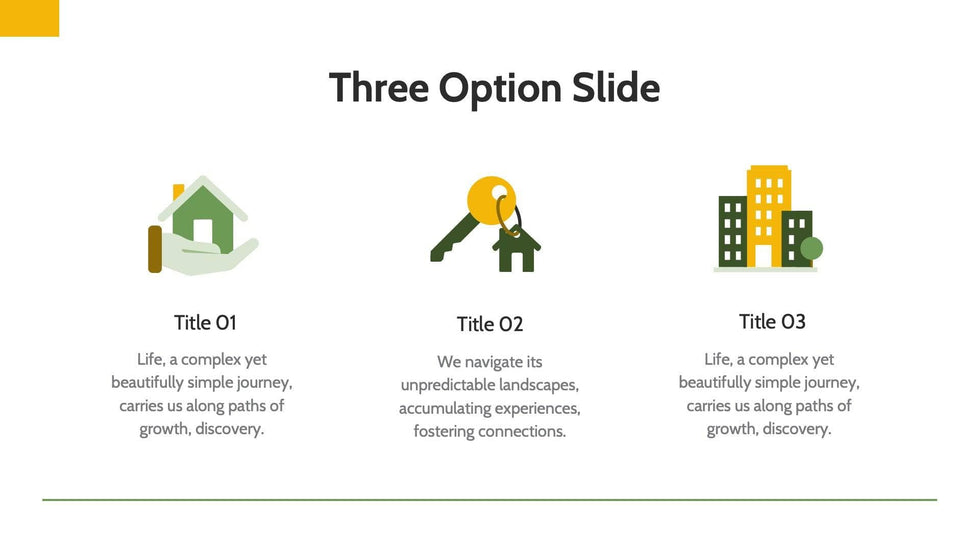 Three Option Slide

Title 01

Life, a complex yet beautifully simple journey, carries us along paths of growth, discovery.

Title 02

We navigate its unpredictable landscapes, accumulating experiences, fostering connections.

Title 03

Life, a complex yet beautifully simple journey, carries us along paths of growth, discovery.